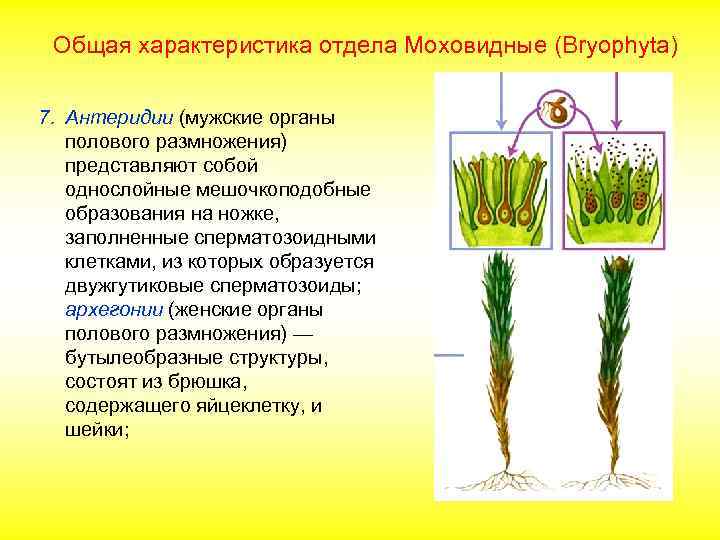 Общая характеристика отдела Моховидные (Bryophyta)

7. Антеридии (мужские органы полового размножения) представляют собой однослойные мешочкоподобные образования на ножке, заполненные сперматозоидными клетками, из которых образуется двужгутиковые сперматозоиды; архегонии (женские органы полового размножения) — бутылеобразные структуры, состоят из брюшка, содержащего яйцеклетку, и шейки;